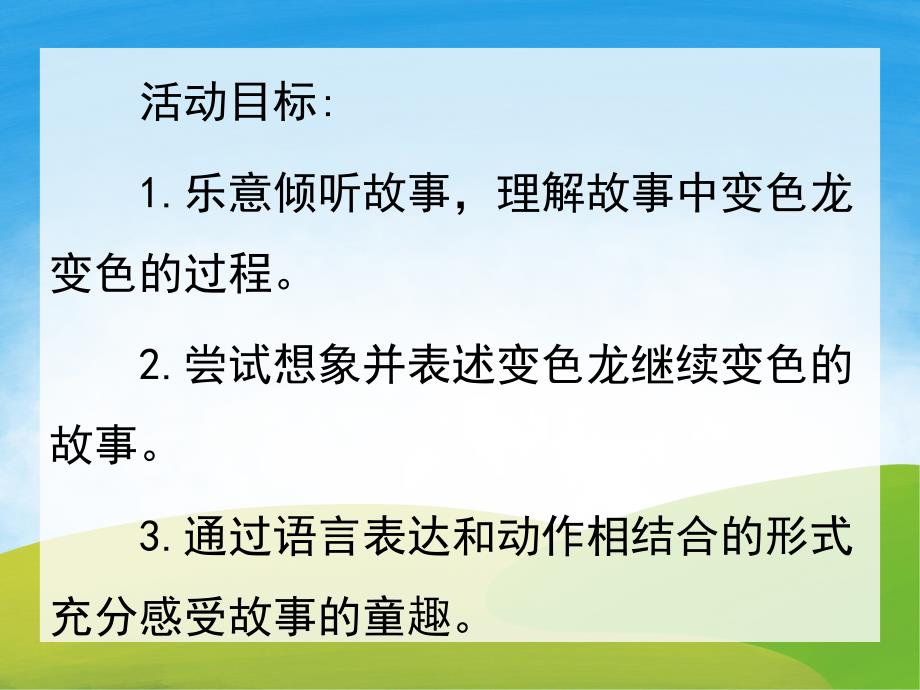 活动目标:

1.乐意倾听故事，理解故事中变色龙变色的过程。

2.尝试想象并表述变色龙继续变色的故事。

3.通过语言表达和动作相结合的形式充分感受故事的童趣。